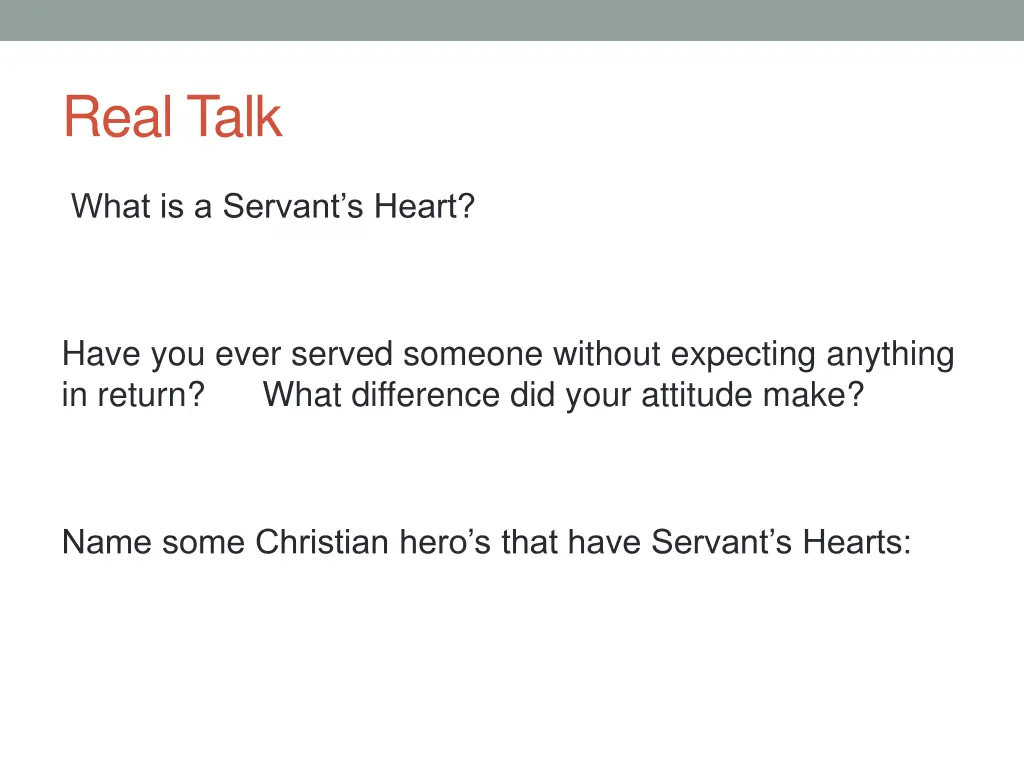 Real Talk

What is a Servant’s Heart?

Have you ever served someone without expecting anything in return? What difference did your attitude make?

Name some Christian hero’s that have Servant’s Hearts: